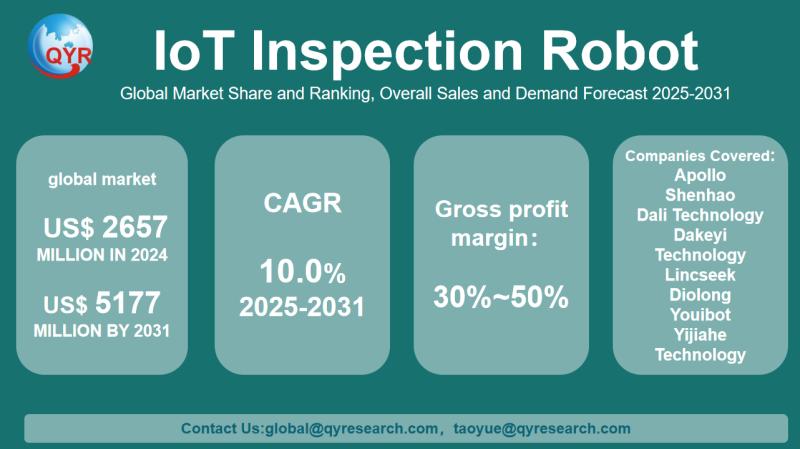 QYR

IoT Inspection Robot

Global Market Share and Ranking, Overall Sales and Demand Forecast 2025-2031

global market

US$ 2657
MILLION IN 2024

US$ 5177
MILLION BY 2031

CAGR

10.0%
2025-2031

Gross profit margin:

30%~50%

Companies Covered:
Apollo
Shenhao
Dali Technology
Dakeyi Technology
Lincseek
Diolong
Youibot
Yijiahe Technology

Contact Us:global@qyresearch.com, taoyue@qyresearch.com